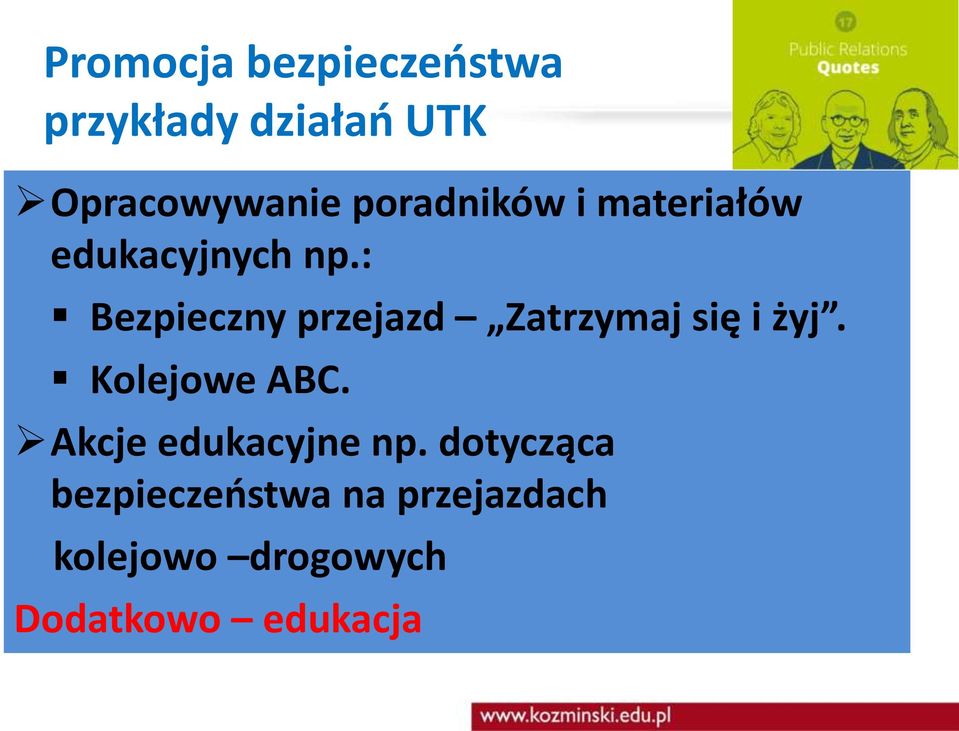 Promocja bezpieczeństwa przykłady działań UTK

17
Public Relations
Quotes

➢ Opracowywanie poradników i materiałów edukacyjnych np.:

▪ Bezpieczny przejazd – „Zatrzymaj się i żyj”.

▪ Kolejowe ABC.

➢ Akcje edukacyjne np. dotycząca bezpieczeństwa na przejazdach kolejowo –drogowych

Dodatkowo – edukacja

www.kozminski.edu.pl